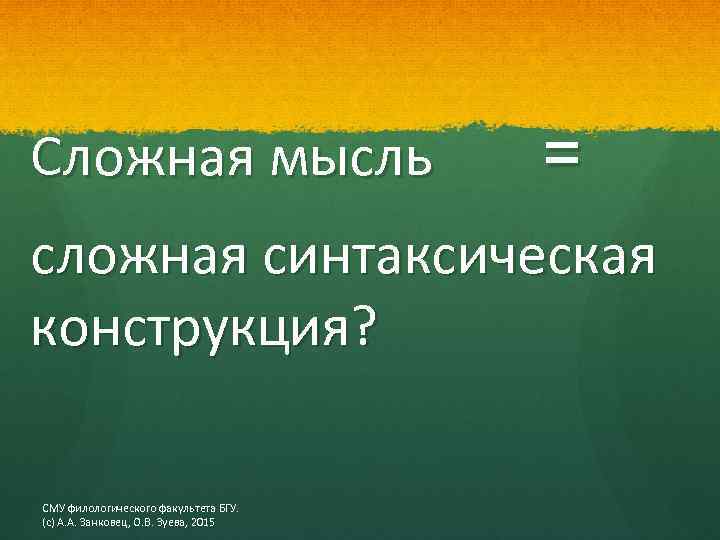 Сложная мысль =

сложная синтаксическая конструкция?

СМУ филологического факультета БГУ.
(с) А.А. Занковец, О.В. Зуева, 2015